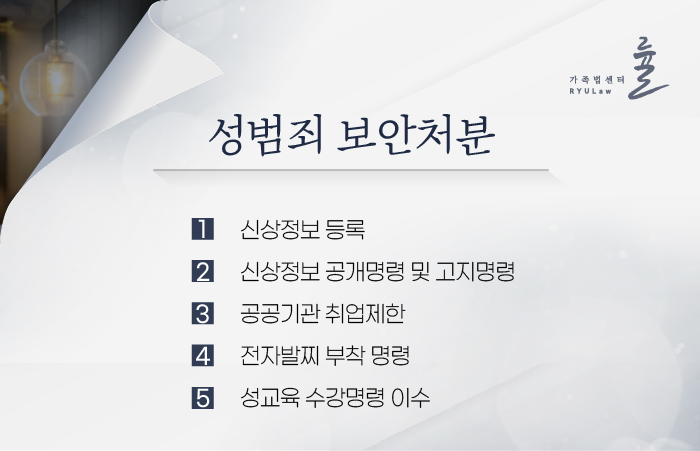 가족법센터
RYULaw
률

성범죄 보안처분

1 신상정보 등록

2 신상정보 공개명령 및 고지명령

3 공공기관 취업제한

4 전자발찌 부착 명령

5 성교육 수강명령 이수